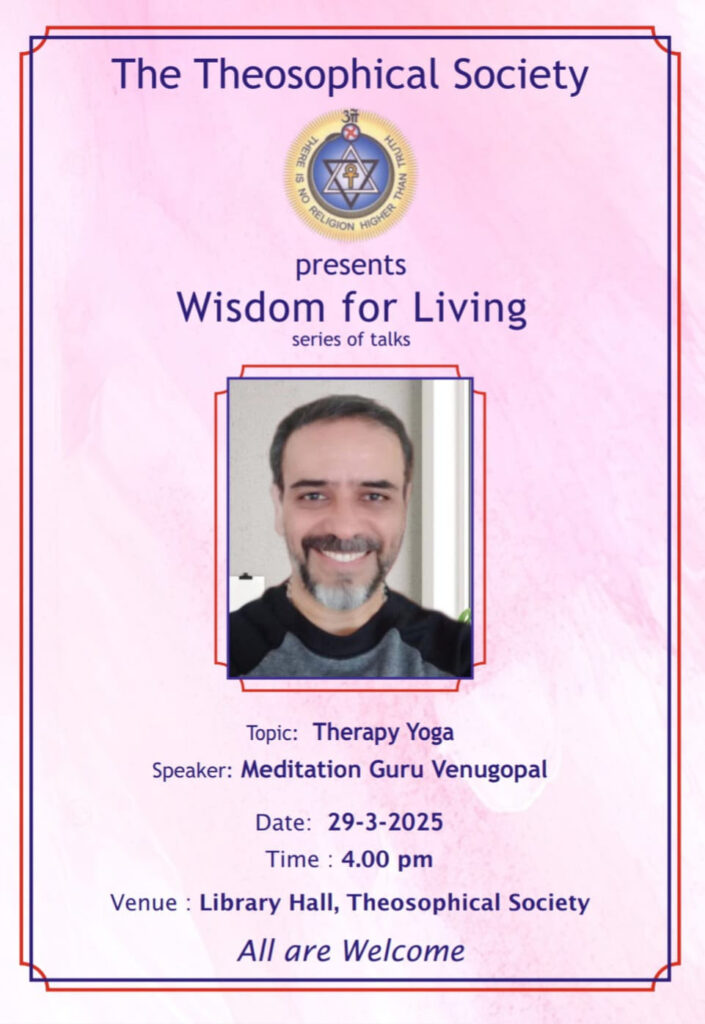 The Theosophical Society

ॐ
THERE IS NO RELIGION HIGHER THAN TRUTH

presents
Wisdom for Living
series of talks

Topic: Therapy Yoga
Speaker: Meditation Guru Venugopal

Date: 29-3-2025
Time : 4.00 pm

Venue : Library Hall, Theosophical Society

All are Welcome